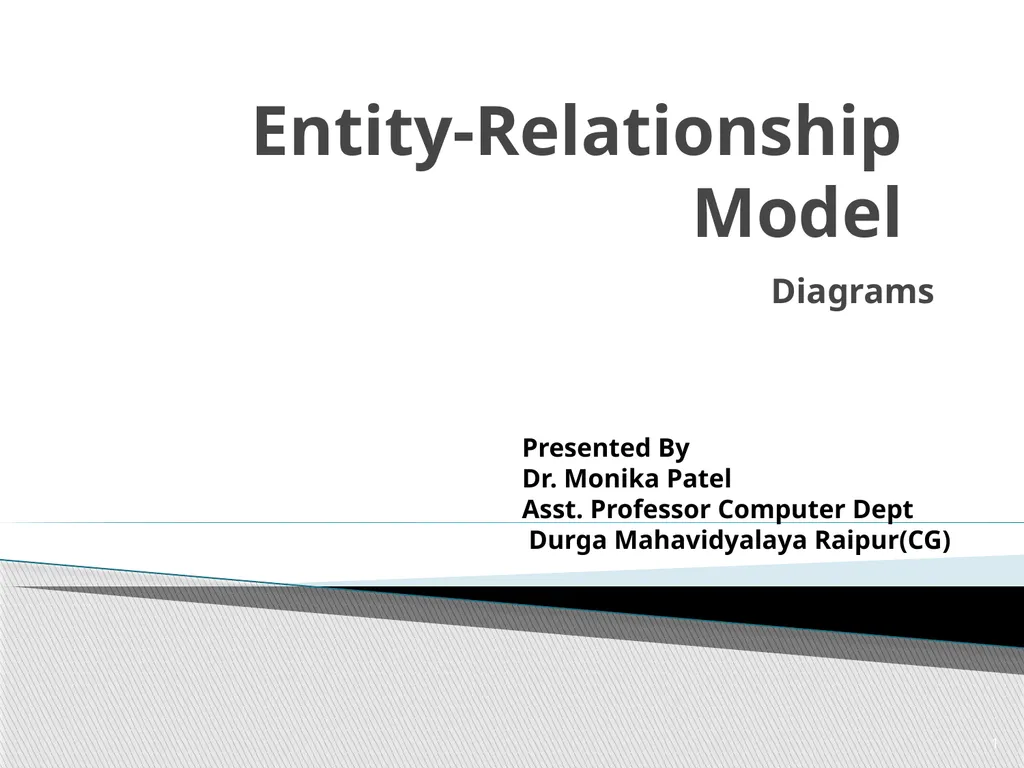 Entity-Relationship Model

Diagrams

Presented By
Dr. Monika Patel
Asst. Professor Computer Dept
Durga Mahavidyalaya Raipur(CG)